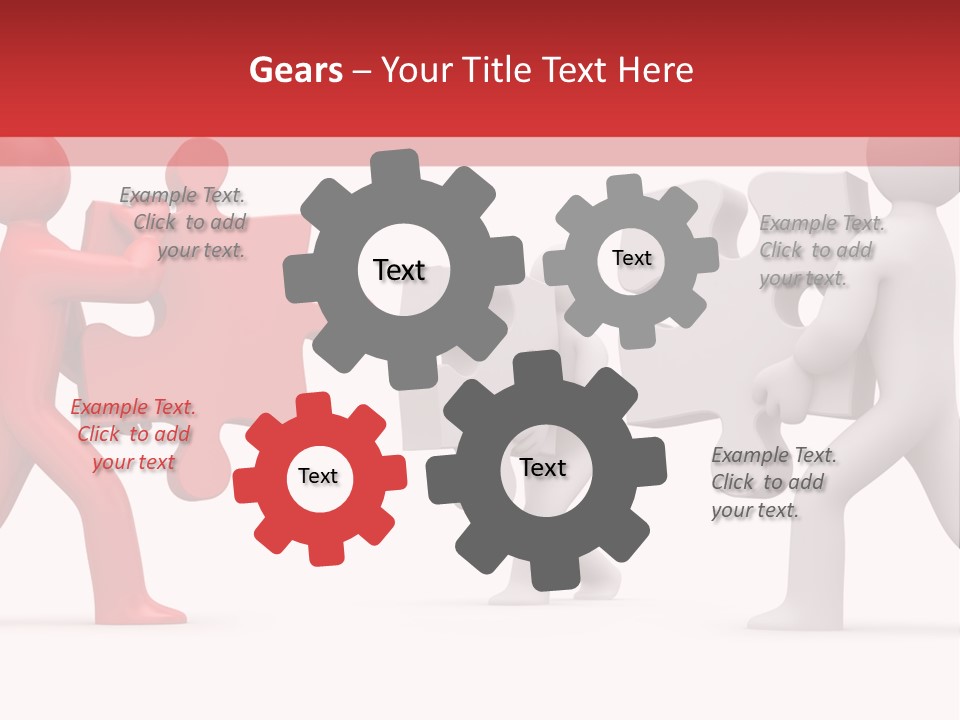 Gears – Your Title Text Here

Example Text. Click to add your text.

Text

Text

Example Text. Click to add your text.

Example Text. Click to add your text

Text

Text

Example Text. Click to add your text.